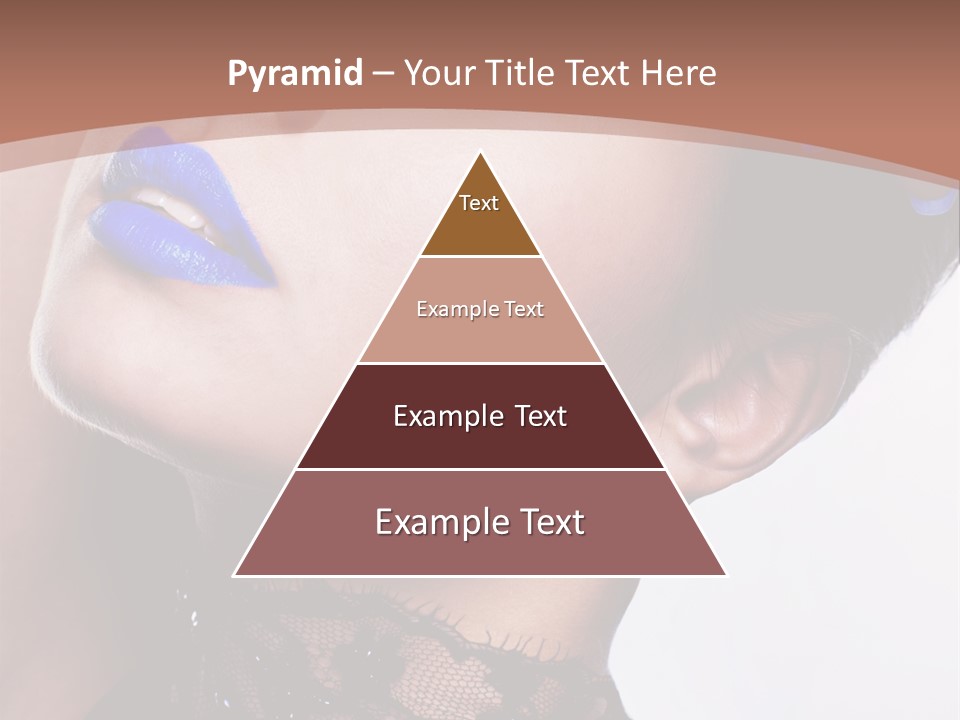 Pyramid – Your Title Text Here

Text

Example Text

Example Text

Example Text